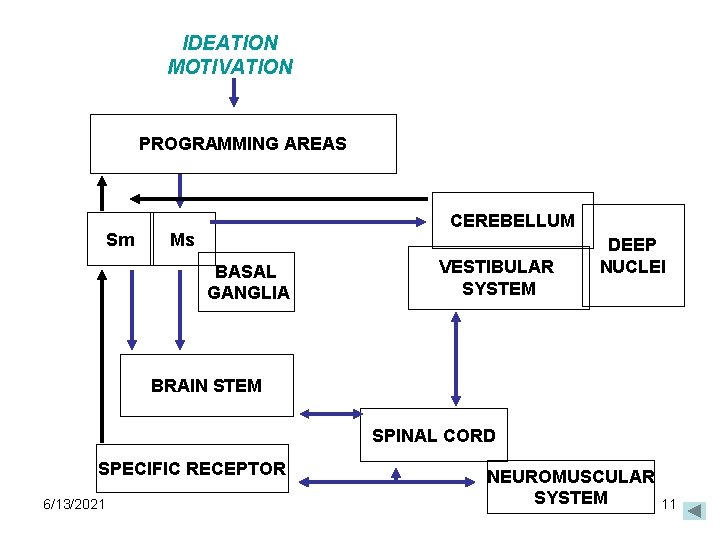 IDEATION
MOTIVATION

PROGRAMMING AREAS

Sm

Ms

BASAL GANGLIA

CEREBELLUM

DEEP NUCLEI

VESTIBULAR SYSTEM

BRAIN STEM

SPINAL CORD

SPECIFIC RECEPTOR

NEUROMUSCULAR SYSTEM

6/13/2021

11